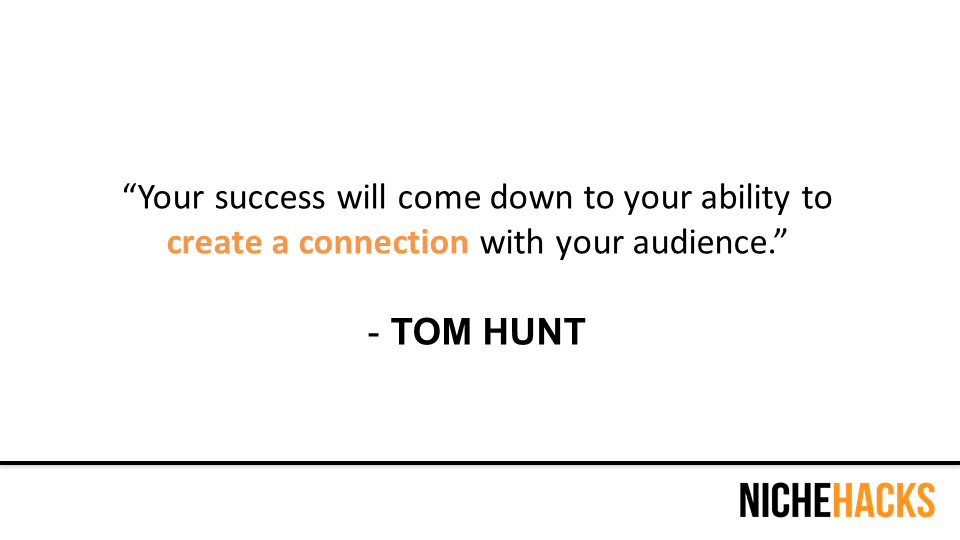 “Your success will come down to your ability to create a connection with your audience.”

- TOM HUNT

NICHEHACKS